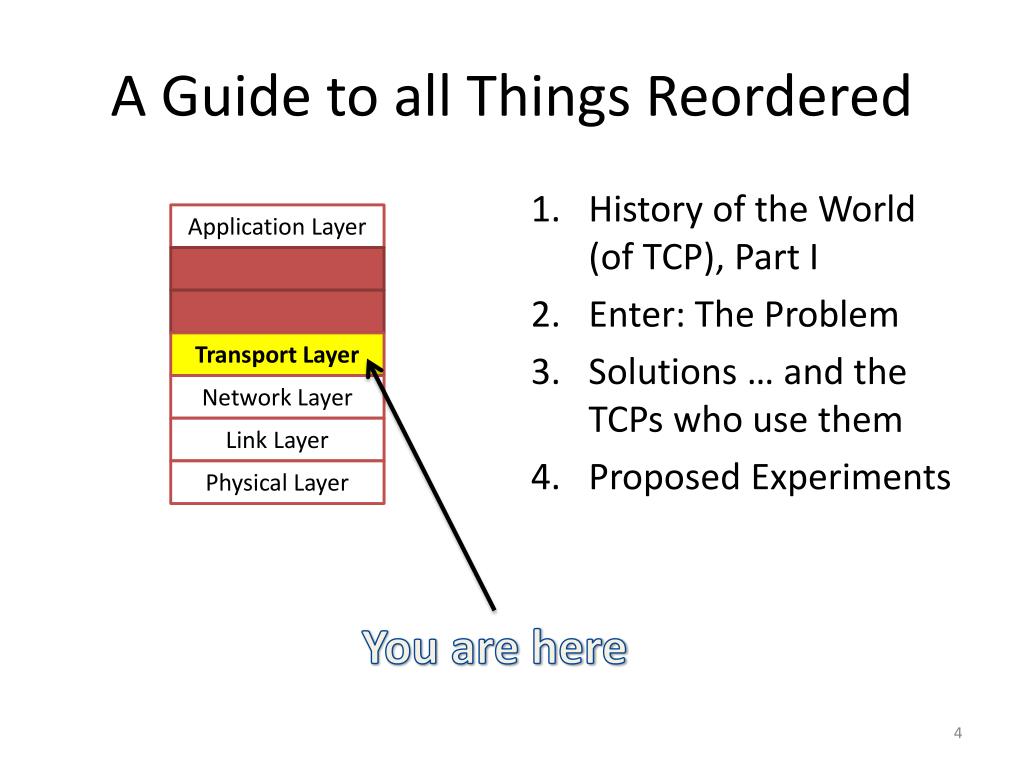 A Guide to all Things Reordered

Application Layer

Transport Layer

Network Layer

Link Layer

Physical Layer

1. History of the World (of TCP), Part I
2. Enter: The Problem
3. Solutions … and the TCPs who use them
4. Proposed Experiments

You are here

4